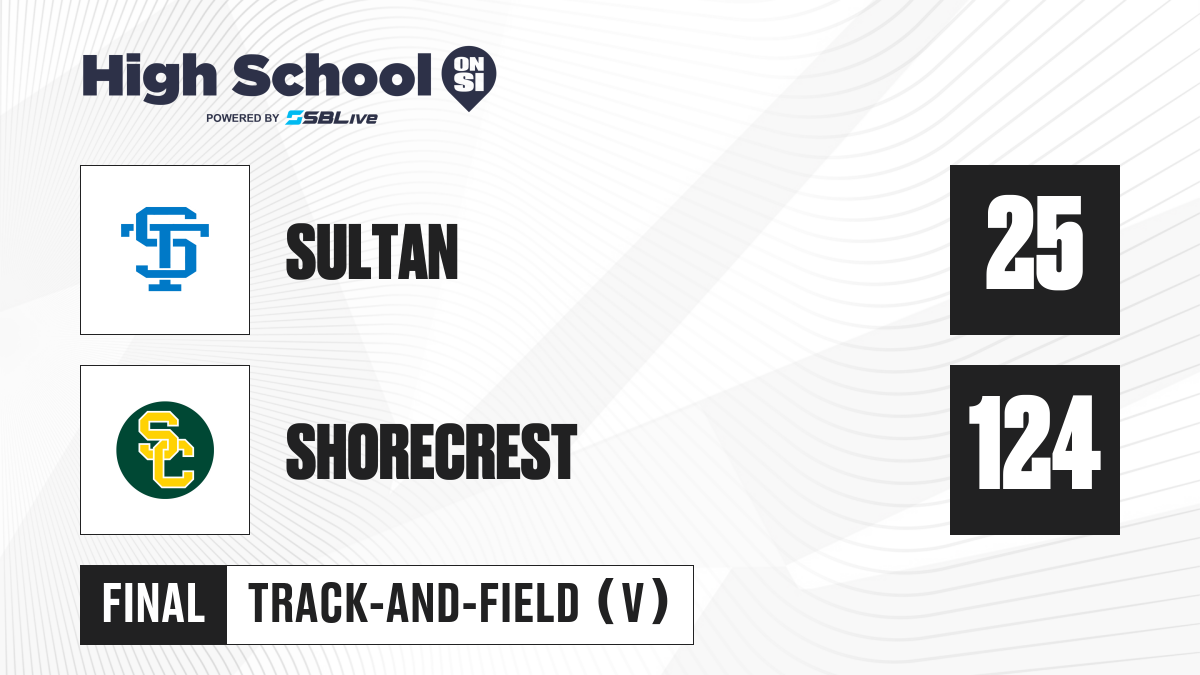 High School ON SI
POWERED BY SBLive

ST

SULTAN

25

SC

SHORECREST

124

FINAL

TRACK-AND-FIELD (V)